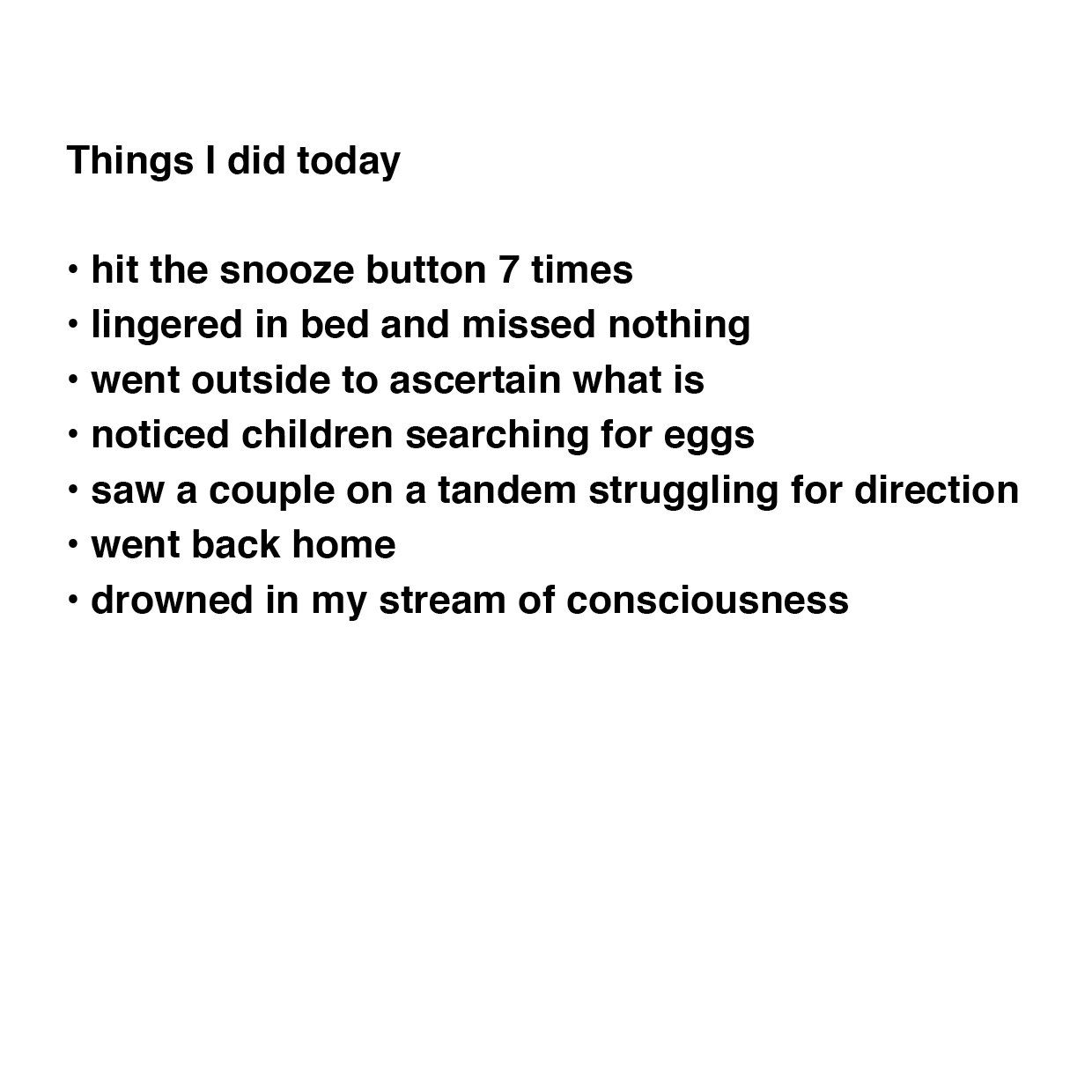 Things I did today

• hit the snooze button 7 times
• lingered in bed and missed nothing
• went outside to ascertain what is
• noticed children searching for eggs
• saw a couple on a tandem struggling for direction
• went back home
• drowned in my stream of consciousness